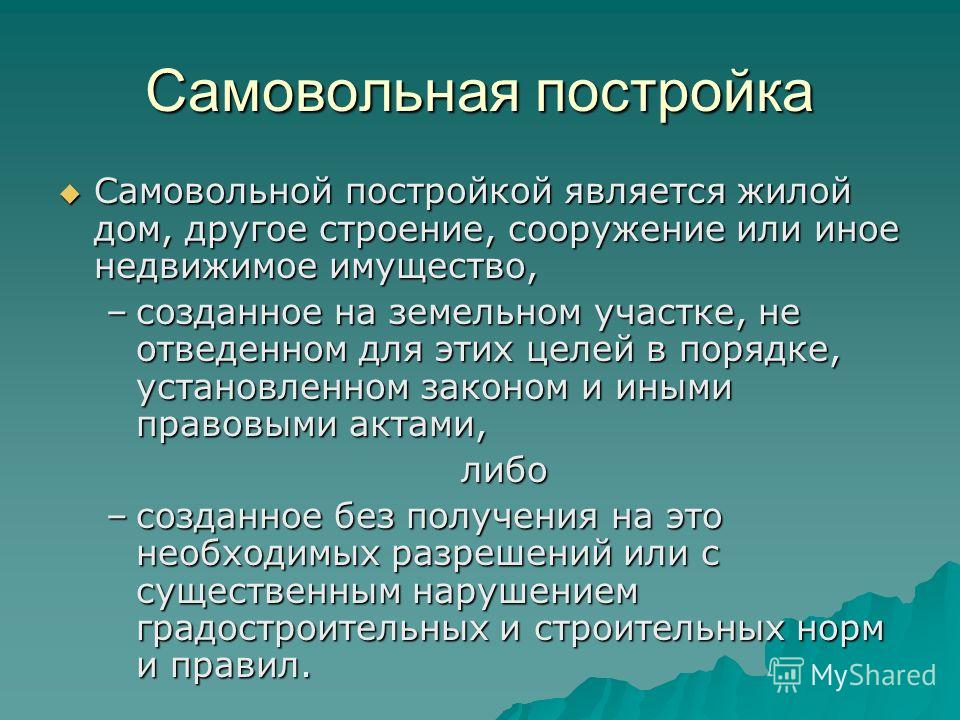 Самовольная постройка

Самовольной постройкой является жилой дом, другое строение, сооружение или иное недвижимое имущество,

– созданное на земельном участке, не отведенном для этих целей в порядке, установленном законом и иными правовыми актами,

либо

– созданное без получения на это необходимых разрешений или с существенным нарушением градостроительных и строительных норм и правил.

MyShared